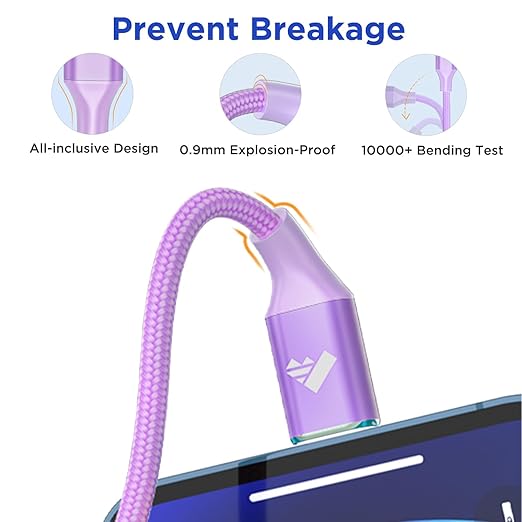 Prevent Breakage

All-inclusive Design

0.9mm Explosion-Proof

10000+ Bending Test